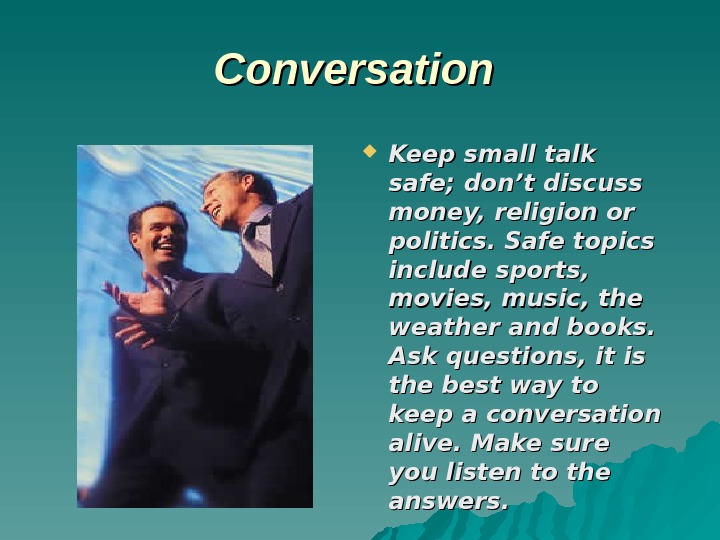 Conversation

Keep small talk safe; don’t discuss money, religion or politics. Safe topics include sports, movies, music, the weather and books. Ask questions, it is the best way to keep a conversation alive. Make sure you listen to the answers.